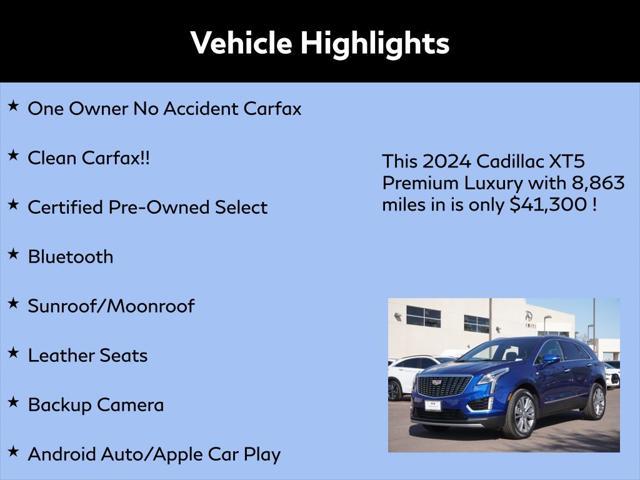 Vehicle Highlights

★ One Owner No Accident Carfax

★ Clean Carfax!!

★ Certified Pre-Owned Select

★ Bluetooth

★ Sunroof/Moonroof

★ Leather Seats

★ Backup Camera

★ Android Auto/Apple Car Play

This 2024 Cadillac XT5 Premium Luxury with 8,863 miles in is only $41,300 !